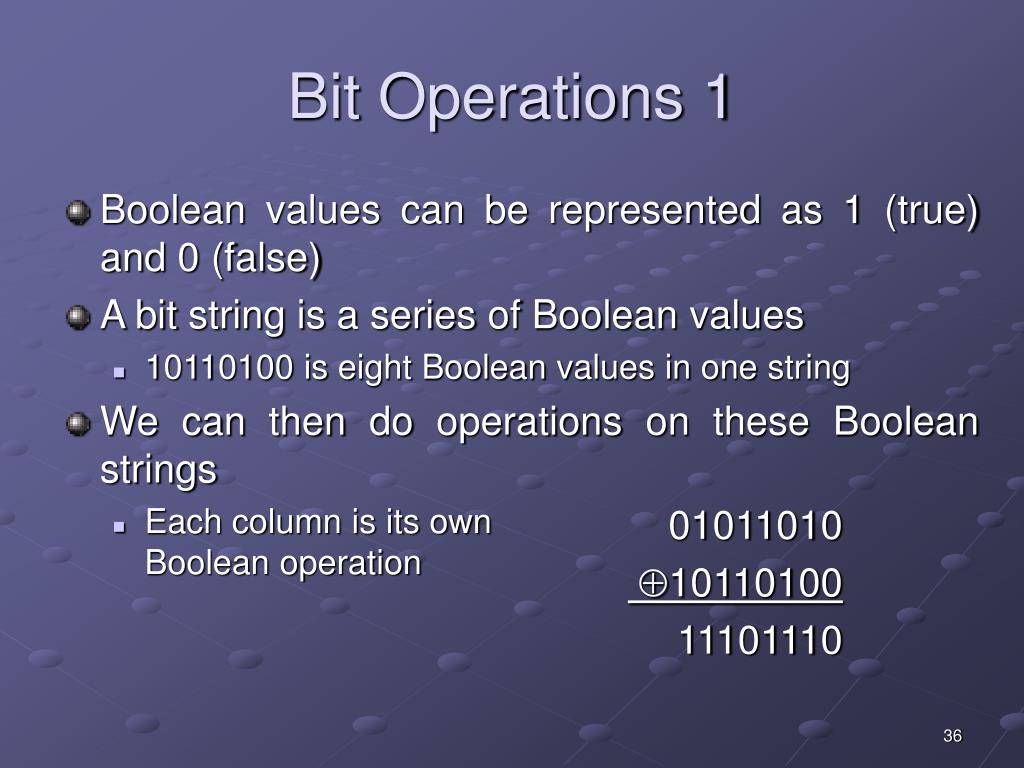 Bit Operations 1

Boolean values can be represented as 1 (true) and 0 (false)

A bit string is a series of Boolean values

10110100 is eight Boolean values in one string

We can then do operations on these Boolean strings

Each column is its own Boolean operation

01011010
$\oplus$10110100
11101110

36